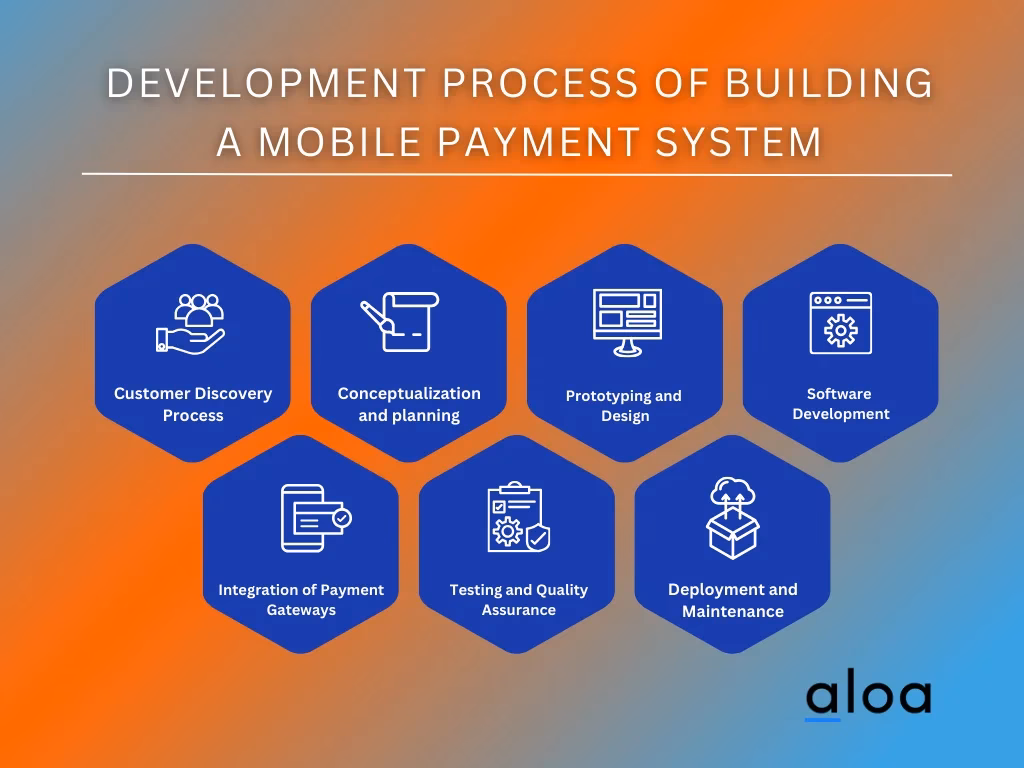 DEVELOPMENT PROCESS OF BUILDING A MOBILE PAYMENT SYSTEM

Customer Discovery Process

Conceptualization and planning

Prototyping and Design

Software Development

Integration of Payment Gateways

Testing and Quality Assurance

Deployment and Maintenance

aloa